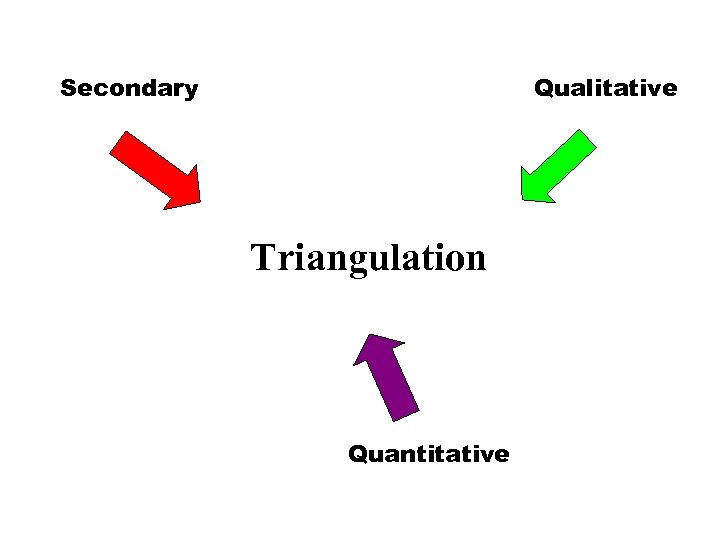 Secondary

Qualitative

Triangulation

Quantitative